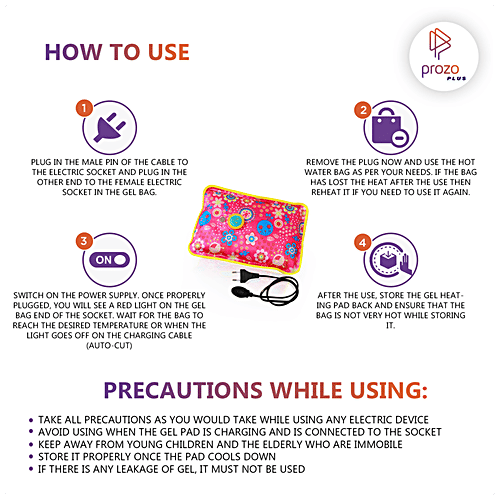 HOW TO USE

prozo PLUS

1

PLUG IN THE MALE PIN OF THE CABLE TO THE ELECTRIC SOCKET AND PLUG IN THE OTHER END TO THE FEMALE ELECTRIC SOCKET IN THE GEL BAG.

2

REMOVE THE PLUG NOW AND USE THE HOT WATER BAG AS PER YOUR NEEDS. IF THE BAG HAS LOST THE HEAT AFTER THE USE THEN REHEAT IT IF YOU NEED TO USE IT AGAIN.

3

ON

SWITCH ON THE POWER SUPPLY. ONCE PROPERLY PLUGGED, YOU WILL SEE A RED LIGHT ON THE GEL BAG END OF THE SOCKET. WAIT FOR THE BAG TO REACH THE DESIRED TEMPERATURE OR WHEN THE LIGHT GOES OFF ON THE CHARGING CABLE (AUTO-CUT)

4

AFTER THE USE, STORE THE GEL HEATING PAD BACK AND ENSURE THAT THE BAG IS NOT VERY HOT WHILE STORING IT.

PRECAUTIONS WHILE USING:

• TAKE ALL PRECAUTIONS AS YOU WOULD TAKE WHILE USING ANY ELECTRIC DEVICE
• AVOID USING WHEN THE GEL PAD IS CHARGING AND IS CONNECTED TO THE SOCKET
• KEEP AWAY FROM YOUNG CHILDREN AND THE ELDERLY WHO ARE IMMOBILE
• STORE IT PROPERLY ONCE THE PAD COOLS DOWN
• IF THERE IS ANY LEAKAGE OF GEL, IT MUST NOT BE USED